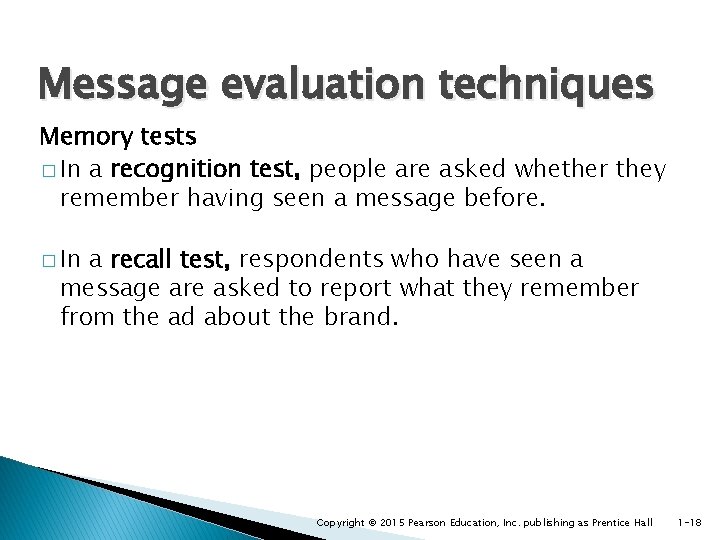 Message evaluation techniques

Memory tests

□ In a recognition test, people are asked whether they remember having seen a message before.

□ In a recall test, respondents who have seen a message are asked to report what they remember from the ad about the brand.

Copyright © 2015 Pearson Education, Inc. publishing as Prentice Hall 1-18